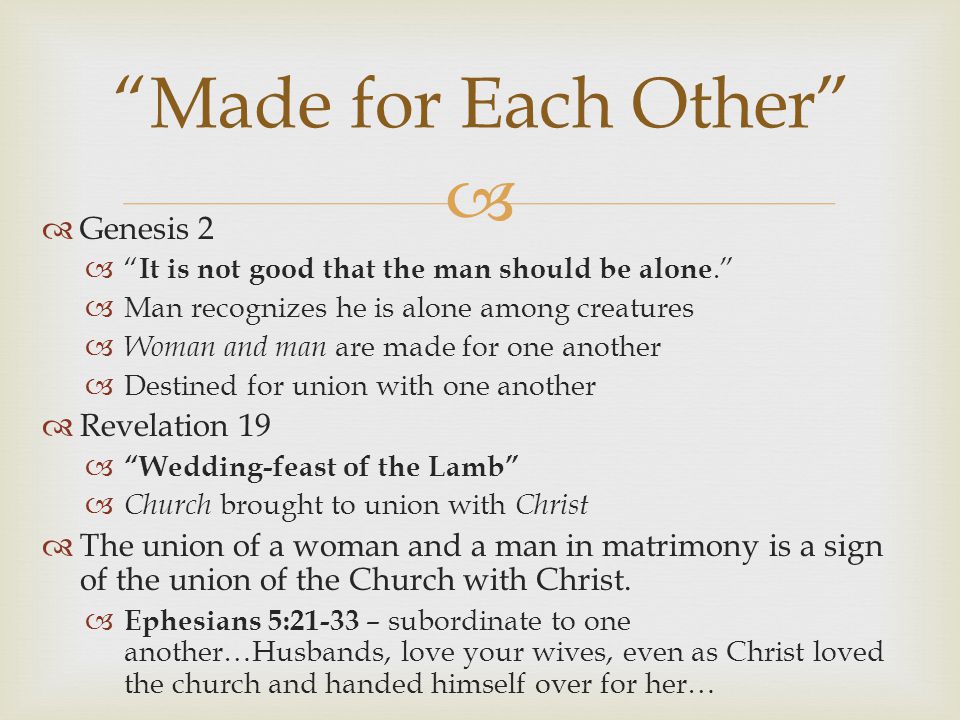 “Made for Each Other”

Genesis 2

“It is not good that the man should be alone.”

Man recognizes he is alone among creatures

Woman and man are made for one another

Destined for union with one another

Revelation 19

“Wedding-feast of the Lamb”

Church brought to union with Christ

The union of a woman and a man in matrimony is a sign of the union of the Church with Christ.

Ephesians 5:21-33 – subordinate to one another…Husbands, love your wives, even as Christ loved the church and handed himself over for her…